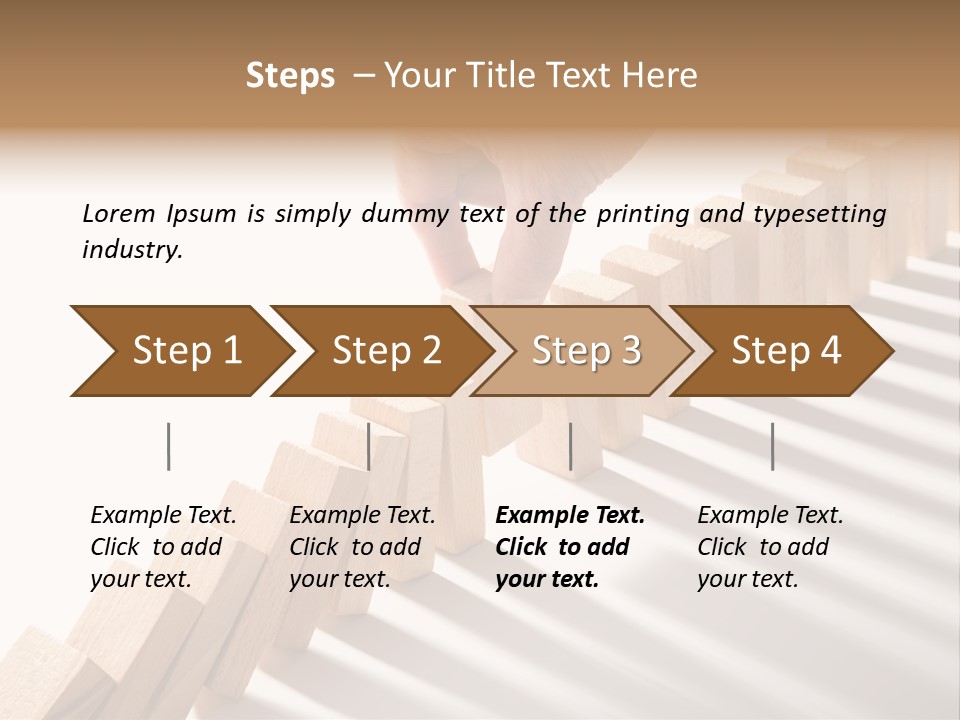 Steps – Your Title Text Here

Lorem Ipsum is simply dummy text of the printing and typesetting industry.

Step 1

Step 2

Step 3

Step 4

Example Text. Click to add your text.

Example Text. Click to add your text.

Example Text. Click to add your text.

Example Text. Click to add your text.